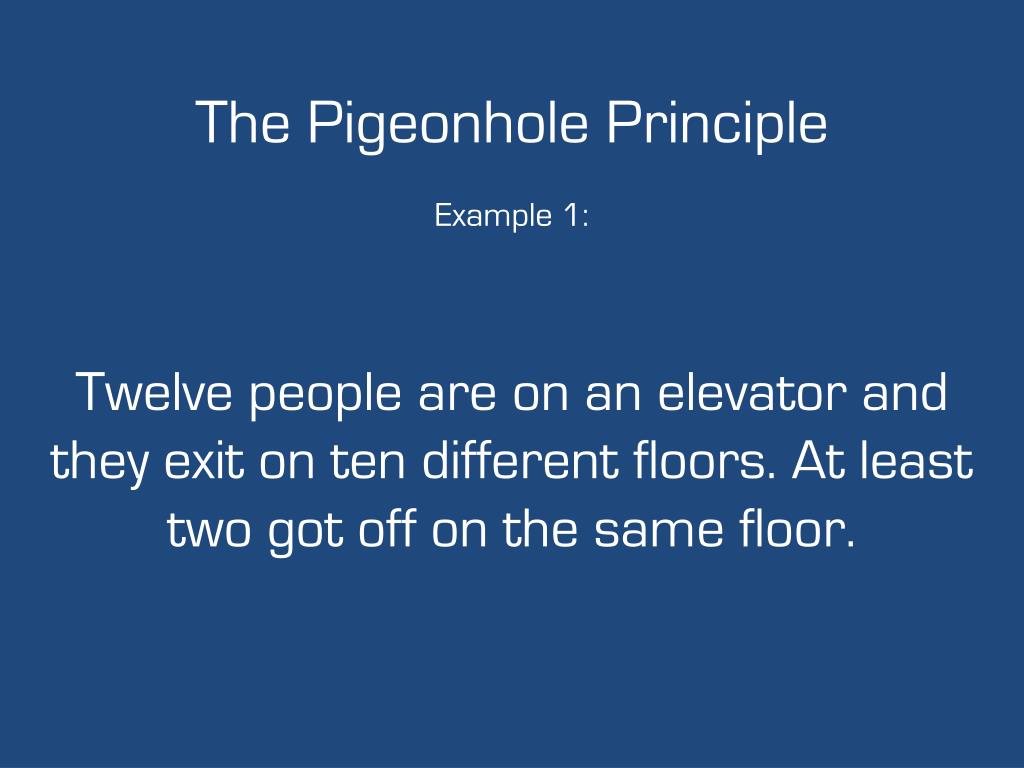 The Pigeonhole Principle

Example 1:

Twelve people are on an elevator and they exit on ten different floors. At least two got off on the same floor.